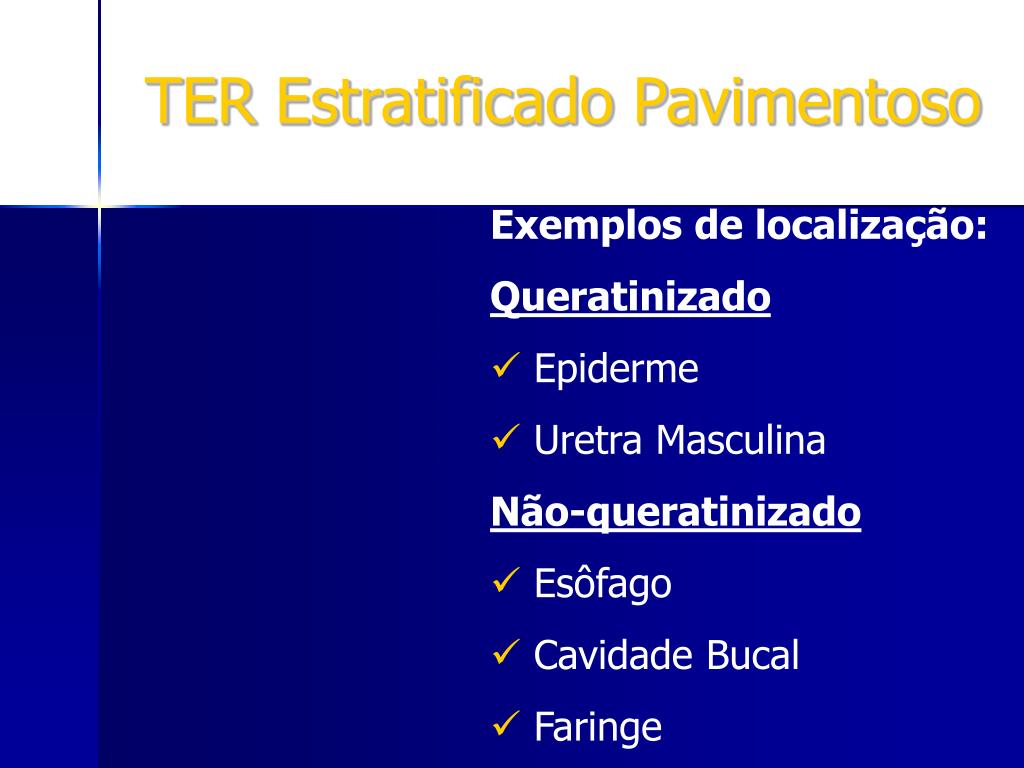 TER Estratificado Pavimentoso

Exemplos de localização:

Queratinizado

✓ Epiderme

✓ Uretra Masculina

Não-queratinizado

✓ Esôfago

✓ Cavidade Bucal

✓ Faringe